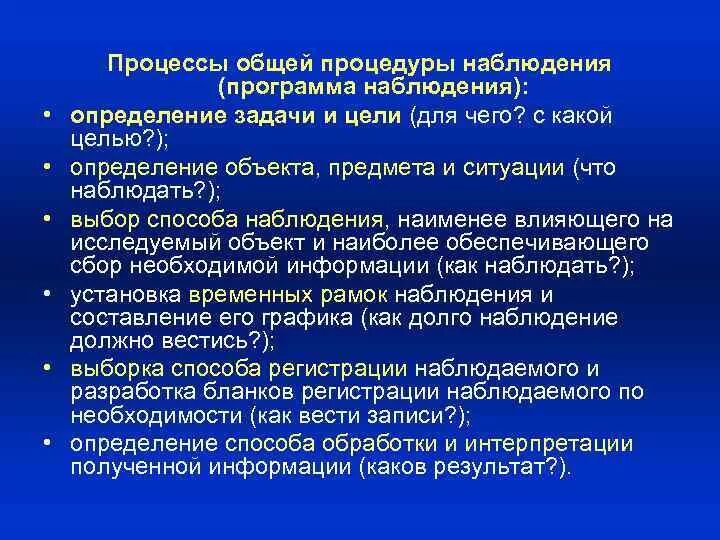 Процессы общей процедуры наблюдения (программа наблюдения):

• определение задачи и цели (для чего? с какой целью?);
• определение объекта, предмета и ситуации (что наблюдать?);
• выбор способа наблюдения, наименее влияющего на исследуемый объект и наиболее обеспечивающего сбор необходимой информации (как наблюдать?);
• установка временных рамок наблюдения и составление его графика (как долго наблюдение должно вестись?);
• выборка способа регистрации наблюдаемого и разработка бланков регистрации наблюдаемого по необходимости (как вести записи?);
• определение способа обработки и интерпретации полученной информации (каков результат?).